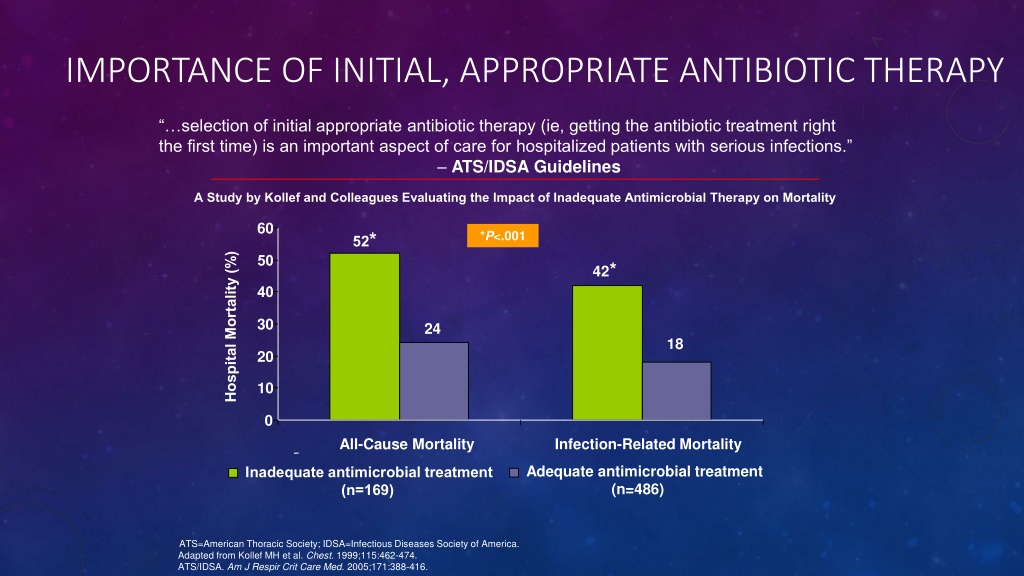 IMPORTANCE OF INITIAL, APPROPRIATE ANTIBIOTIC THERAPY

"…selection of initial appropriate antibiotic therapy (ie, getting the antibiotic treatment right the first time) is an important aspect of care for hospitalized patients with serious infections."
– ATS/IDSA Guidelines

A Study by Kollef and Colleagues Evaluating the Impact of Inadequate Antimicrobial Therapy on Mortality

*P<.001

Hospital Mortality (%)

60
50
40
30
20
10
0

52*
24
42*
18

All-Cause Mortality
Infection-Related Mortality

Inadequate antimicrobial treatment (n=169)
Adequate antimicrobial treatment (n=486)

ATS=American Thoracic Society; IDSA=Infectious Diseases Society of America.
Adapted from Kollef MH et al. Chest. 1999;115:462-474.
ATS/IDSA. Am J Respir Crit Care Med. 2005;171:388-416.